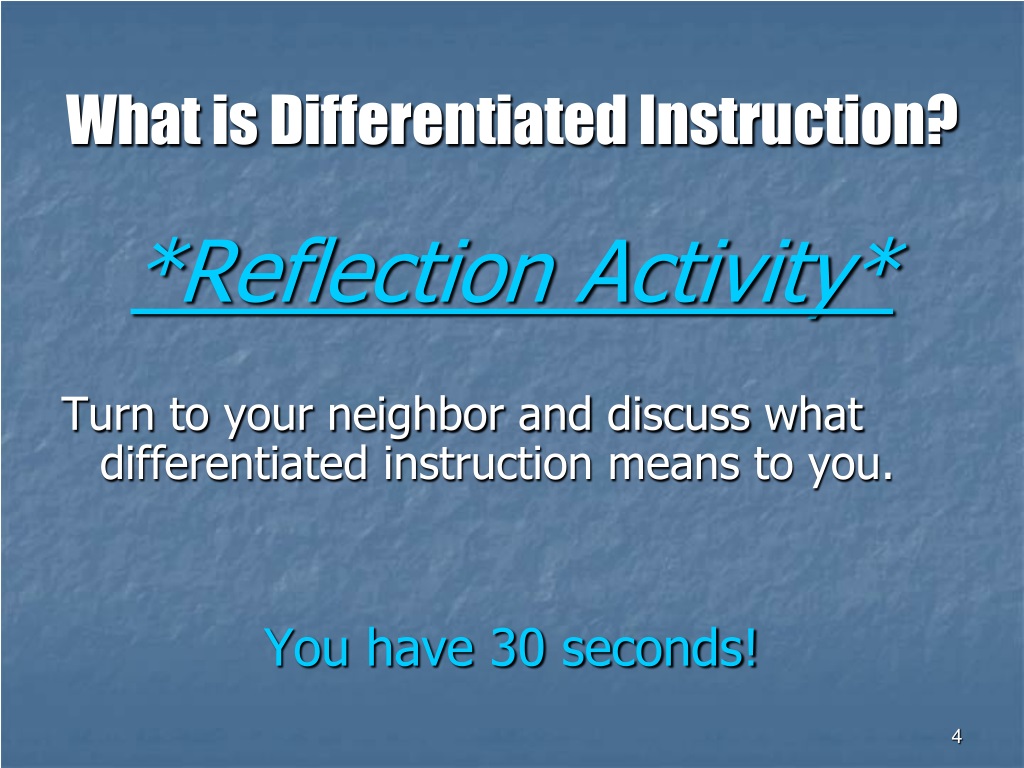 What is Differentiated Instruction?

*Reflection Activity*

Turn to your neighbor and discuss what differentiated instruction means to you.

You have 30 seconds!

4